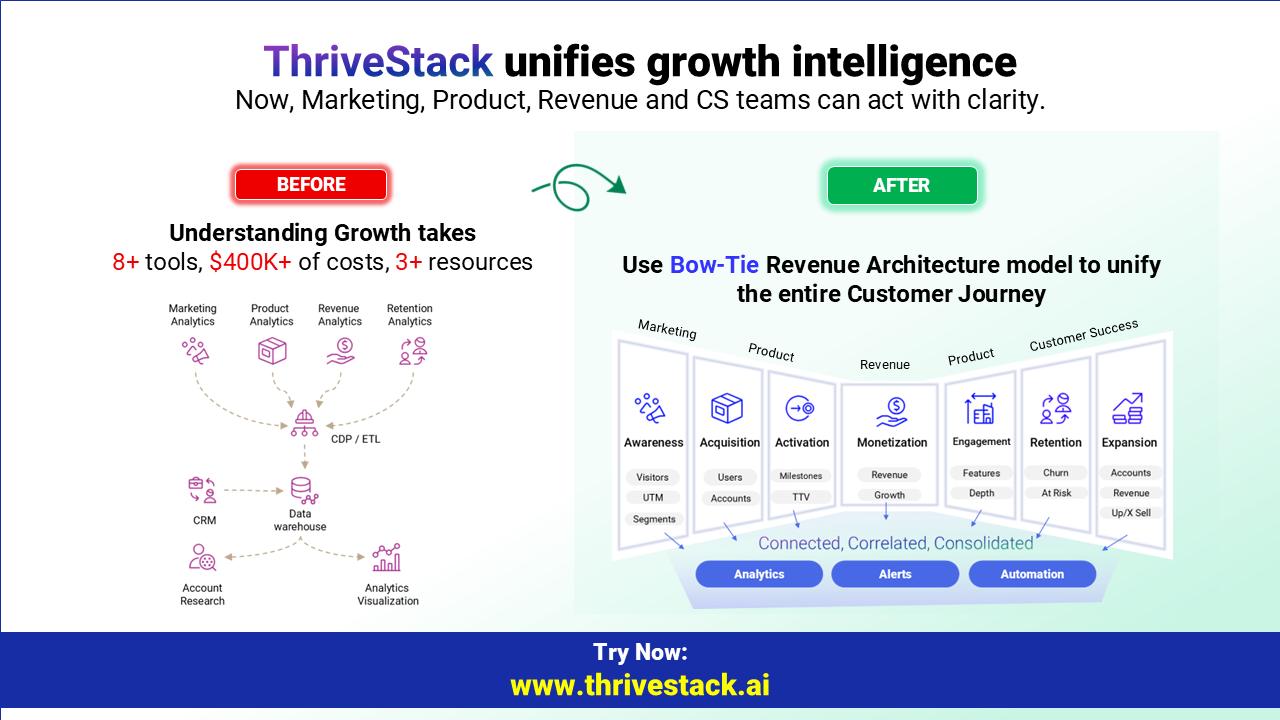 ThriveStack unifies growth intelligence
Now, Marketing, Product, Revenue and CS teams can act with clarity.

BEFORE

Understanding Growth takes
8+ tools, $400K+ of costs, 3+ resources

Marketing Analytics
Product Analytics
Revenue Analytics
Retention Analytics
CDP / ETL
CRM
Data warehouse
Account Research
Analytics Visualization

AFTER

Use Bow-Tie Revenue Architecture model to unify the entire Customer Journey

Marketing
Product
Revenue
Product
Customer Success

Awareness
Visitors
UTM
Segments

Acquisition
Users
Accounts

Activation
Milestones
TTV

Monetization
Revenue
Growth

Engagement
Features
Depth

Retention
Churn
At Risk

Expansion
Accounts
Revenue
Up/X Sell

Connected, Correlated, Consolidated
Analytics
Alerts
Automation

Try Now:
www.thrivestack.ai